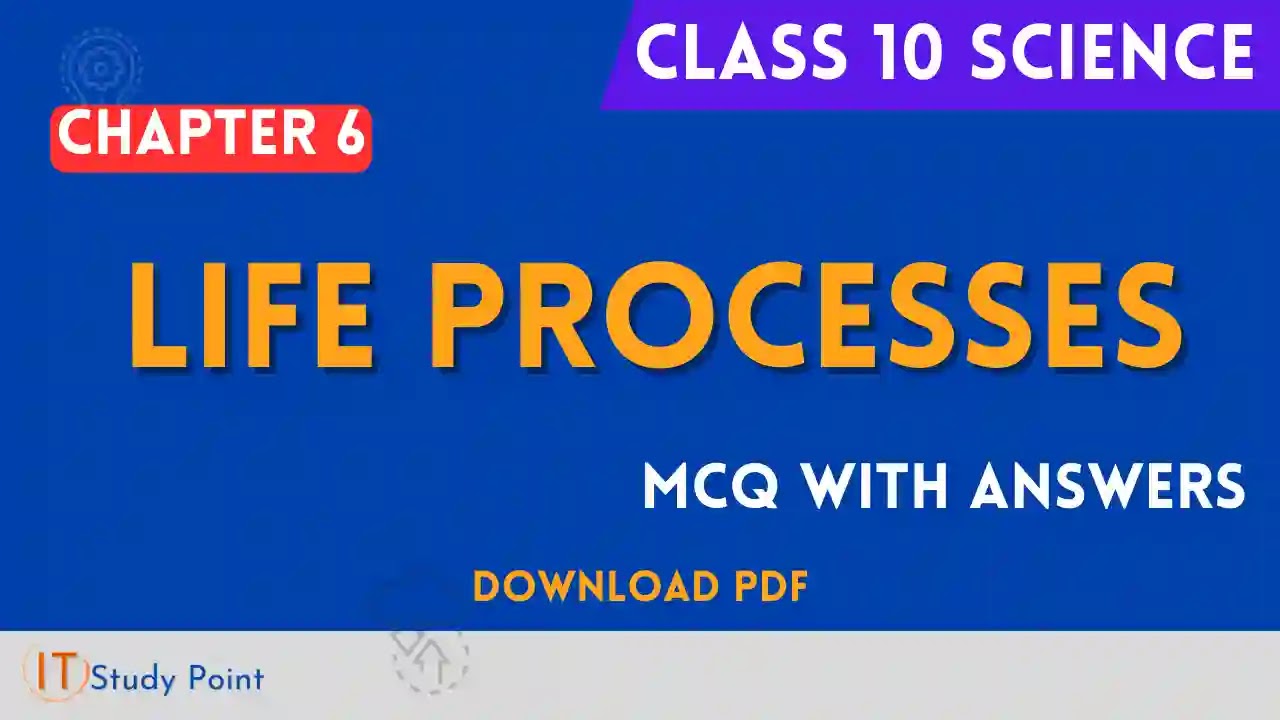 CLASS 10 SCIENCE

CHAPTER 6

LIFE PROCESSES

MCQ WITH ANSWERS

DOWNLOAD PDF

IT Study Point